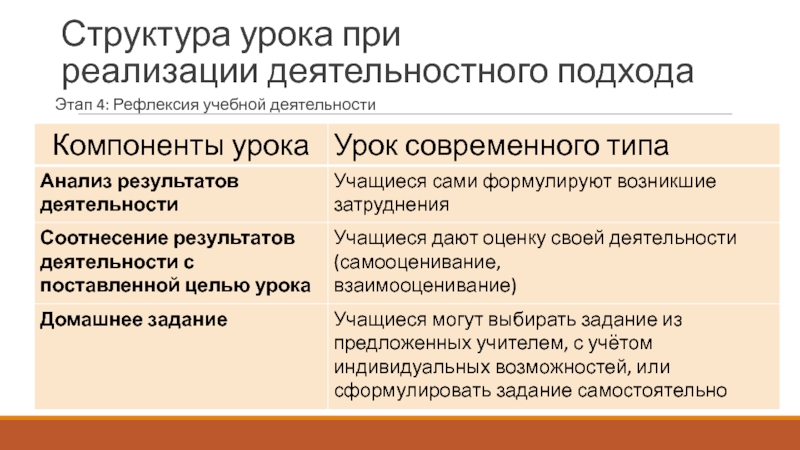 Структура урока при реализации деятельностного подхода

Этап 4: Рефлексия учебной деятельности

| Компоненты урока | Урок современного типа |
|---|---|
| Анализ результатов деятельности | Учащиеся сами формулируют возникшие затруднения |
| Соотнесение результатов деятельности с поставленной целью урока | Учащиеся дают оценку своей деятельности (самооценивание, взаимооценивание) |
| Домашнее задание | Учащиеся могут выбирать задание из предложенных учителем, с учётом индивидуальных возможностей, или сформулировать задание самостоятельно |